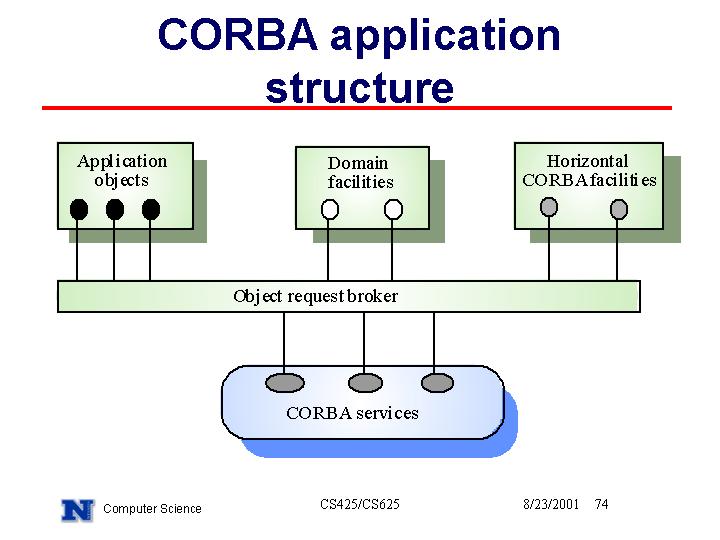 CORBA application structure

Application objects

Domain facilities

Horizontal CORBA facilities

Object request broker

CORBA services

N Computer Science

CS425/CS625

8/23/2001 74